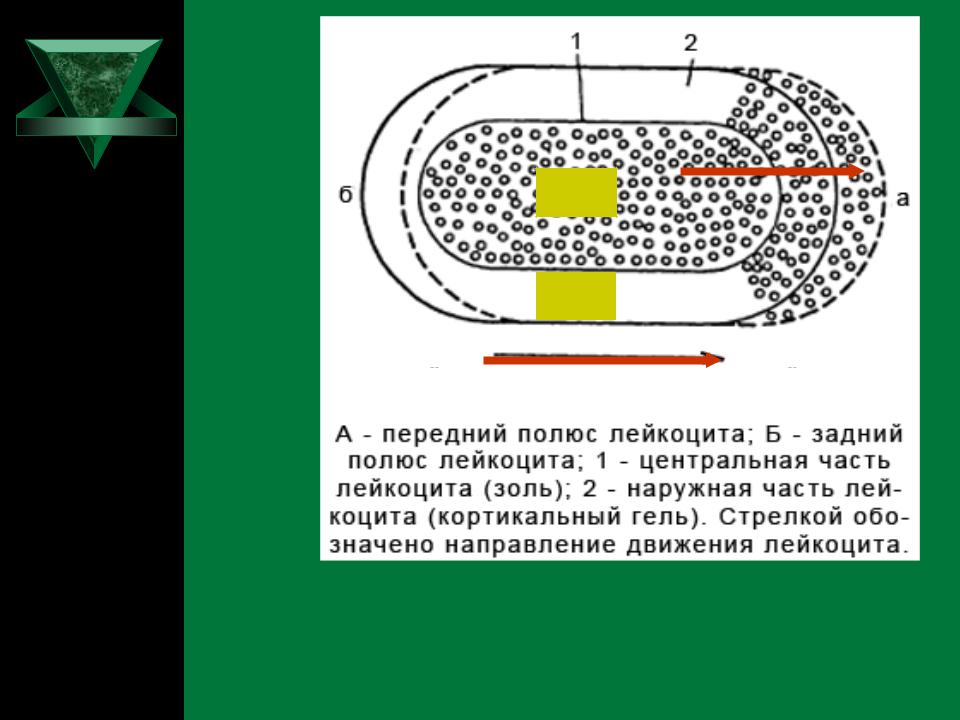 1
2
б
а

А - передний полюс лейкоцита; Б - задний полюс лейкоцита; 1 - центральная часть лейкоцита (золь); 2 - наружная часть лейкоцита (кортикальный гель). Стрелкой обозначено направление движения лейкоцита.